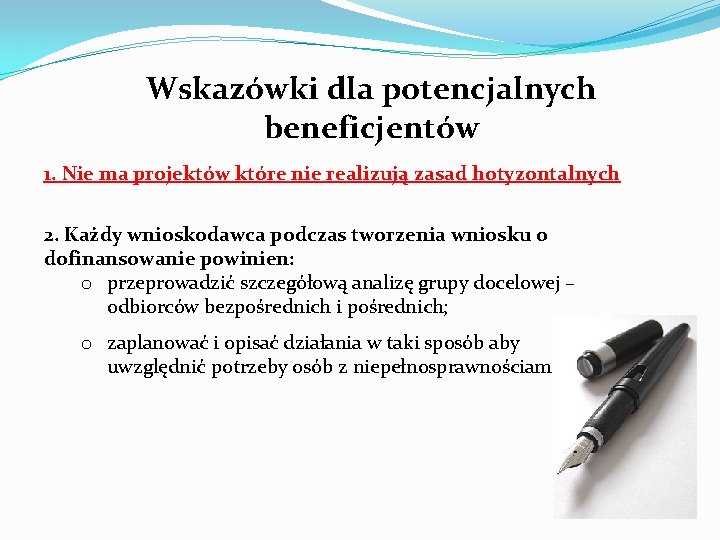 Wskazówki dla potencjalnych beneficjentów

1. Nie ma projektów które nie realizują zasad hotyzontalnych

2. Każdy wnioskodawca podczas tworzenia wniosku o dofinansowanie powinien:

o przeprowadzić szczegółową analizę grupy docelowej – odbiorców bezpośrednich i pośrednich;

o zaplanować i opisać działania w taki sposób aby uwzględnić potrzeby osób z niepełnosprawnościam